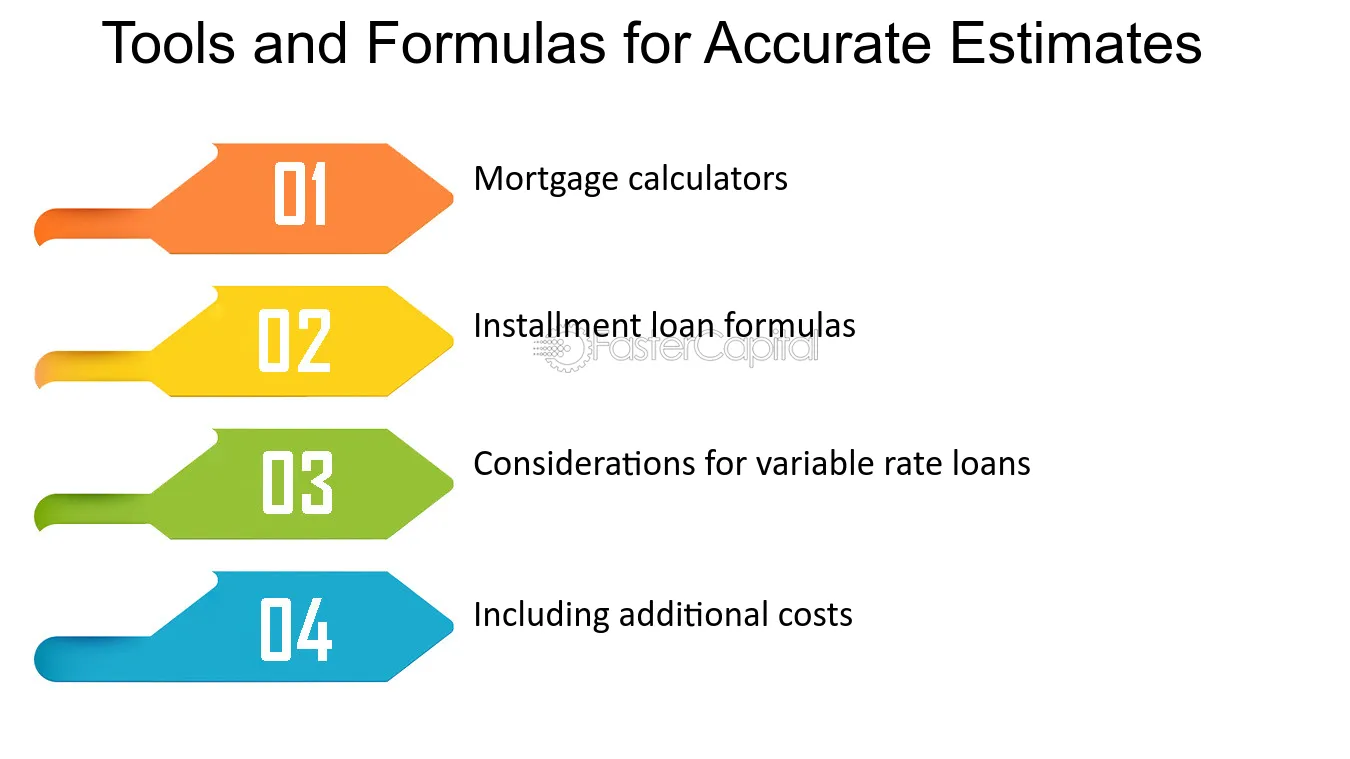 Tools and Formulas for Accurate Estimates

01

Mortgage calculators

02

Installment loan formulas

03

Considerations for variable rate loans

04

Including additional costs

FasterCapital